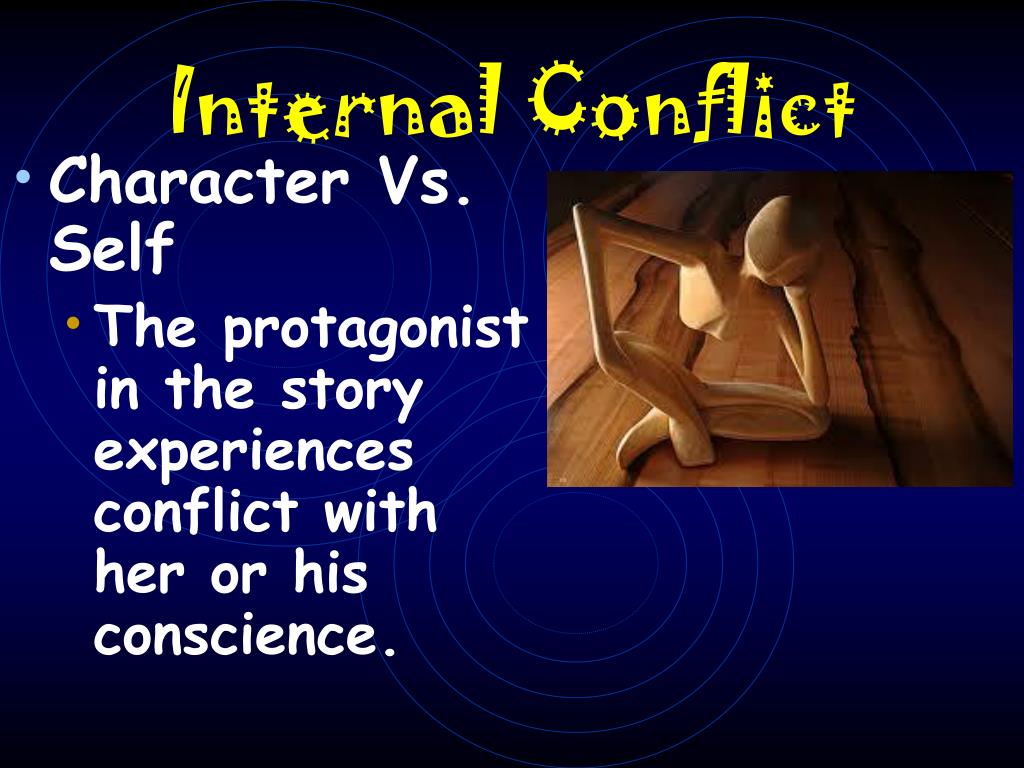 Internal Conflict

• Character Vs. Self

• The protagonist in the story experiences conflict with her or his conscience.